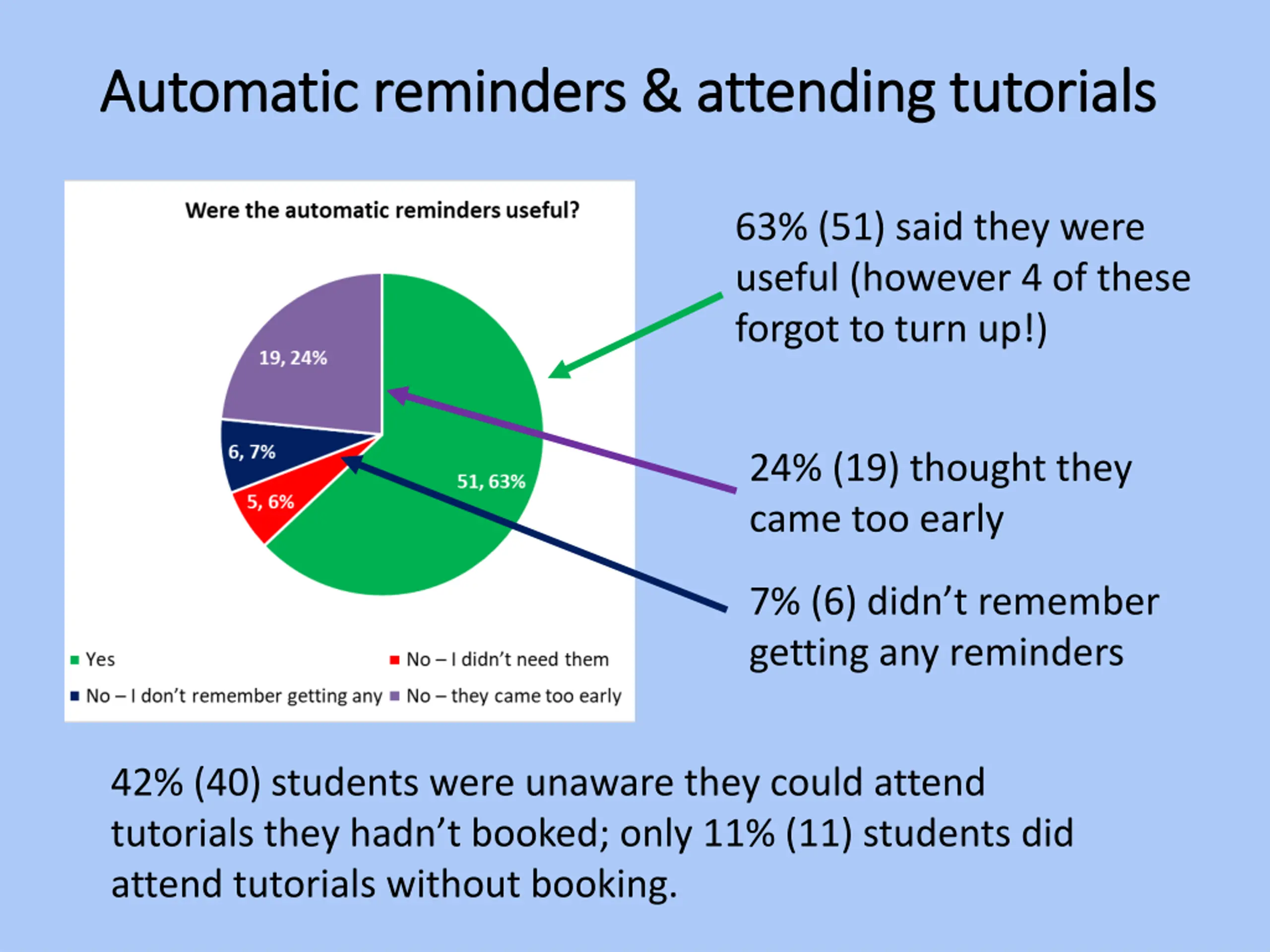 Automatic reminders & attending tutorials

Were the automatic reminders useful?

19, 24%

6, 7%

5, 6%

51, 63%

Yes

No – I didn't need them

No – I don't remember getting any

No – they came too early

63% (51) said they were useful (however 4 of these forgot to turn up!)

24% (19) thought they came too early

7% (6) didn't remember getting any reminders

42% (40) students were unaware they could attend tutorials they hadn't booked; only 11% (11) students did attend tutorials without booking.